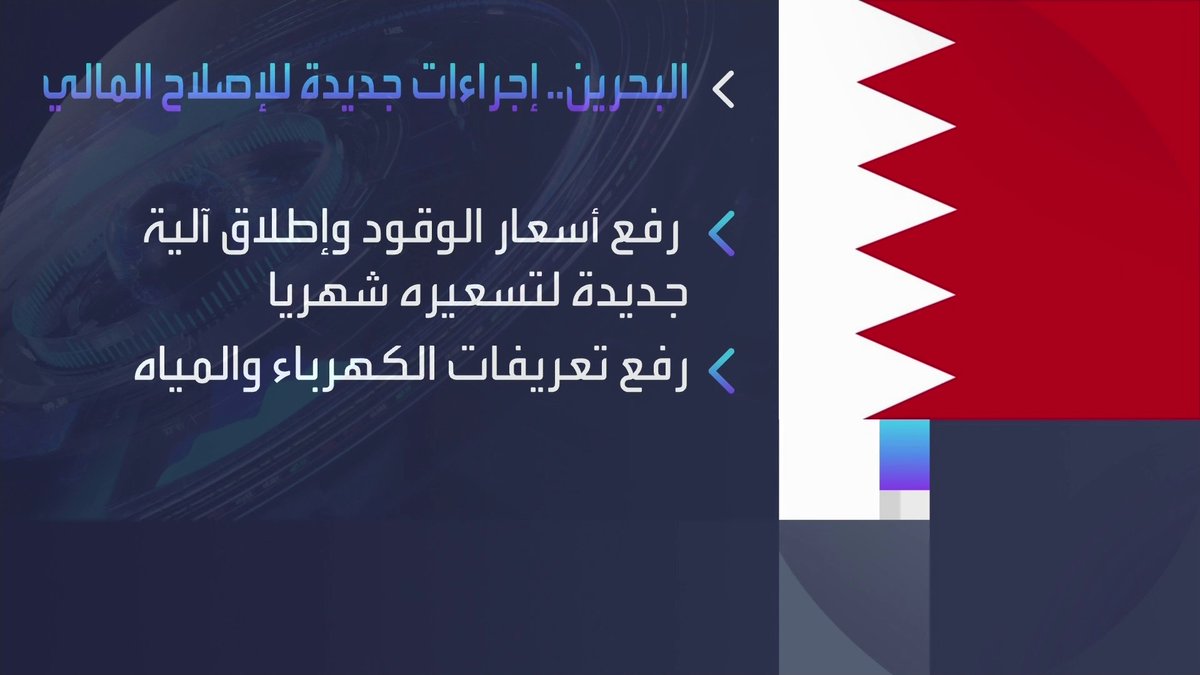 البحرين.. إجراءات جديدة للإصلاح المالي

رفع أسعار الوقود وإطلاق آلية جديدة لتسعيره شهريا

رفع تعريفات الكهرباء والمياه